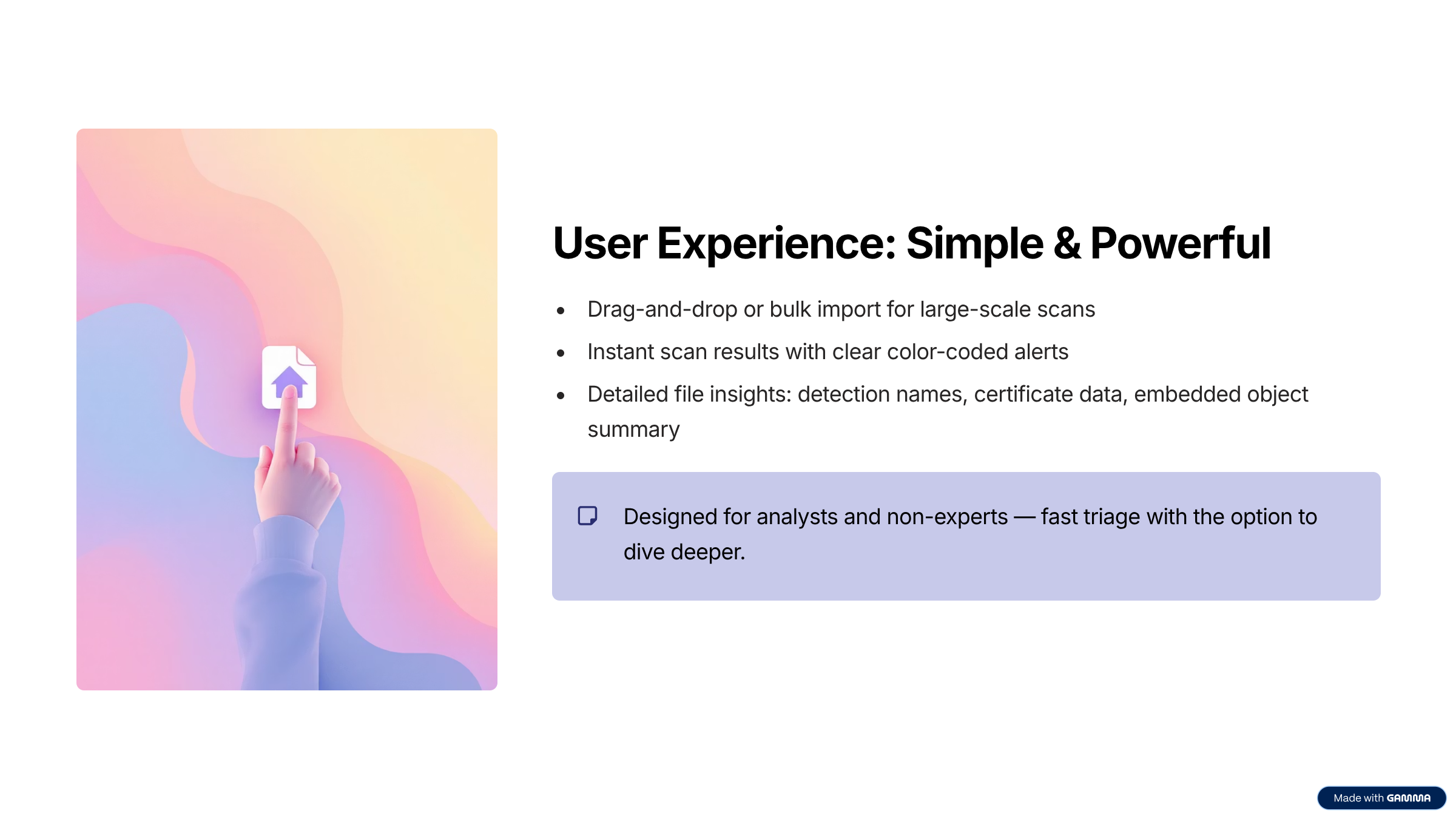 User Experience: Simple & Powerful

• Drag-and-drop or bulk import for large-scale scans
• Instant scan results with clear color-coded alerts
• Detailed file insights: detection names, certificate data, embedded object summary

Designed for analysts and non-experts — fast triage with the option to dive deeper.

Made with GAMMA